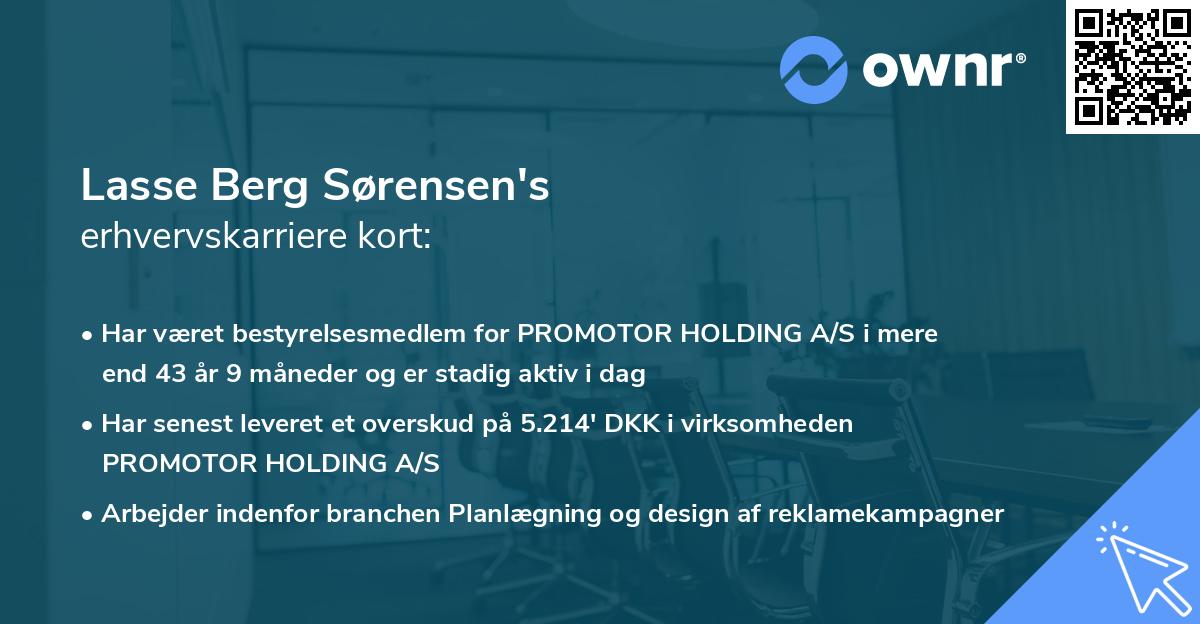 ownr®

Lasse Berg Sørensen's
erhvervskarriere kort:

• Har været bestyrelsesmedlem for PROMOTOR HOLDING A/S i mere end 43 år 9 måneder og er stadig aktiv i dag

• Har senest leveret et overskud på 5.214' DKK i virksomheden PROMOTOR HOLDING A/S

• Arbejder indenfor branchen Planlægning og design af reklamekampagner